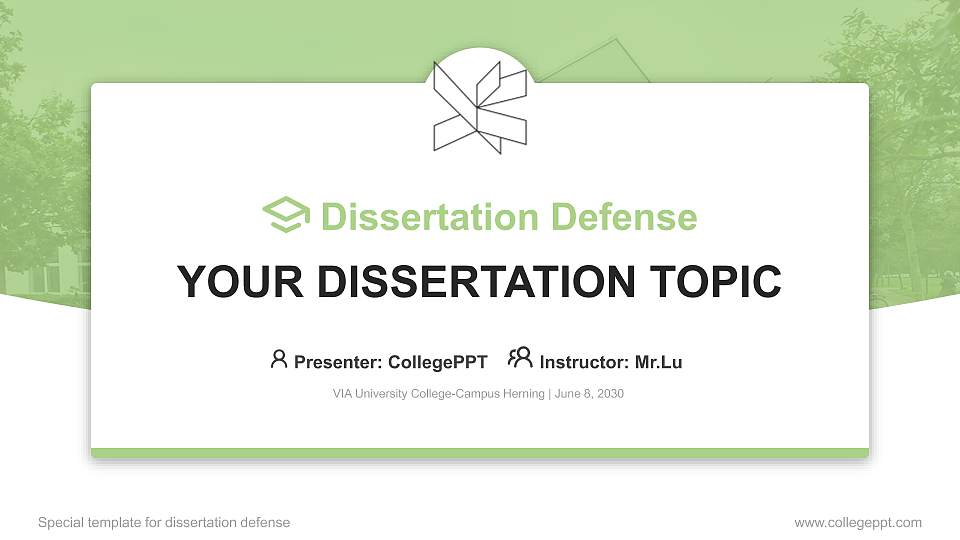 Dissertation Defense

YOUR DISSERTATION TOPIC

Presenter: CollegePPT Instructor: Mr.Lu

VIA University College-Campus Herning | June 8, 2030

Special template for dissertation defense

www.collegeppt.com